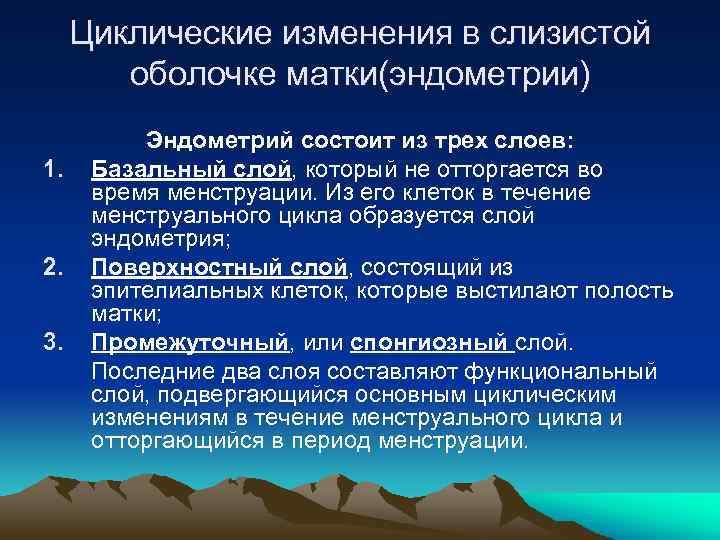 Циклические изменения в слизистой оболочке матки(эндометрии)

Эндометрий состоит из трех слоев:

1. Базальный слой, который не отторгается во время менструации. Из его клеток в течение менструального цикла образуется слой эндометрия;
2. Поверхностный слой, состоящий из эпителиальных клеток, которые выстилают полость матки;
3. Промежуточный, или спонгиозный слой.

Последние два слоя составляют функциональный слой, подвергающийся основным циклическим изменениям в течение менструального цикла и отторгающийся в период менструации.